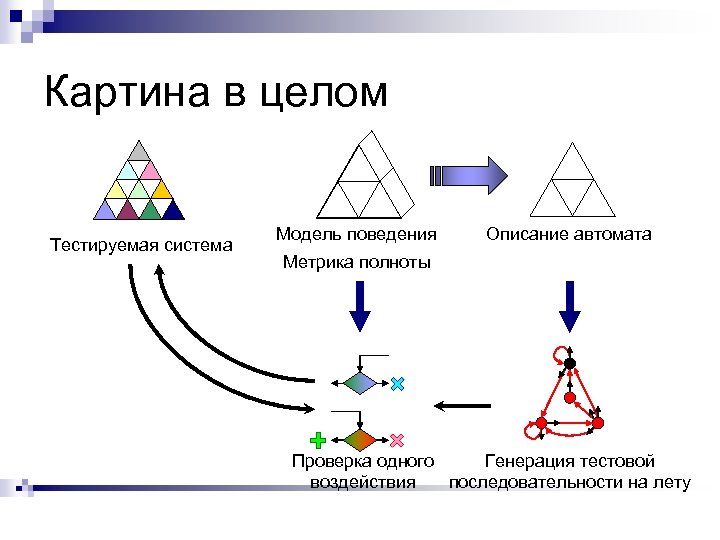 Картина в целом

Тестируемая система

Модель поведения

Метрика полноты

Описание автомата

Проверка одного воздействия

Генерация тестовой последовательности на лету